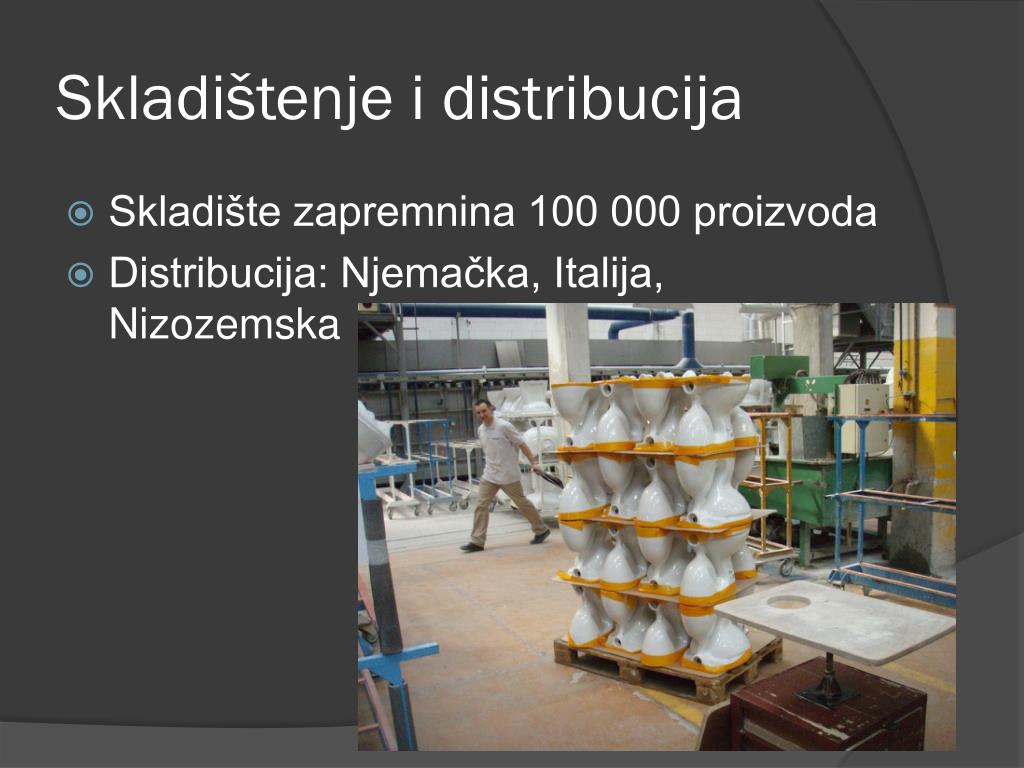 Skladištenje i distribucija

Skladište zapremnina 100 000 proizvoda

Distribucija: Njemačka, Italija, Nizozemska